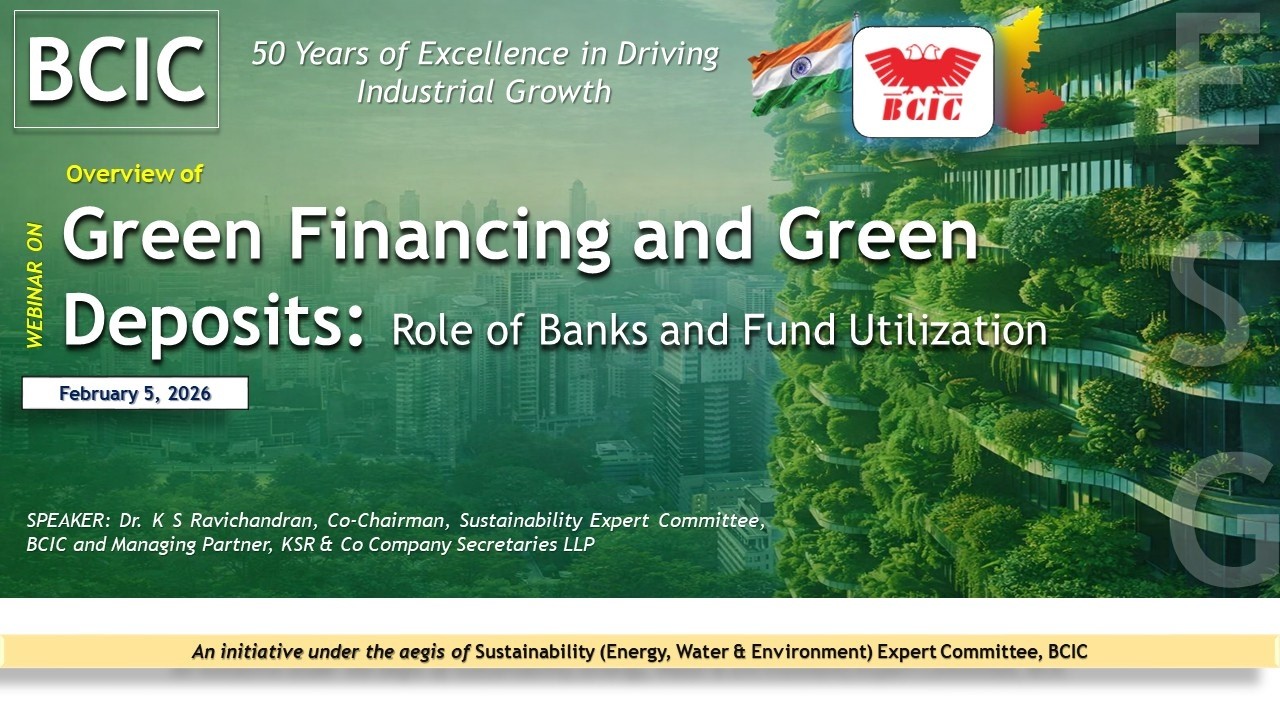 BCIC

50 Years of Excellence in Driving Industrial Growth

BCIC

E
S
G

WEBINAR ON

Overview of

Green Financing and Green Deposits: Role of Banks and Fund Utilization

February 5, 2026

SPEAKER: Dr. K S Ravichandran, Co-Chairman, Sustainability Expert Committee, BCIC and Managing Partner, KSR & Co Company Secretaries LLP

An initiative under the aegis of Sustainability (Energy, Water & Environment) Expert Committee, BCIC